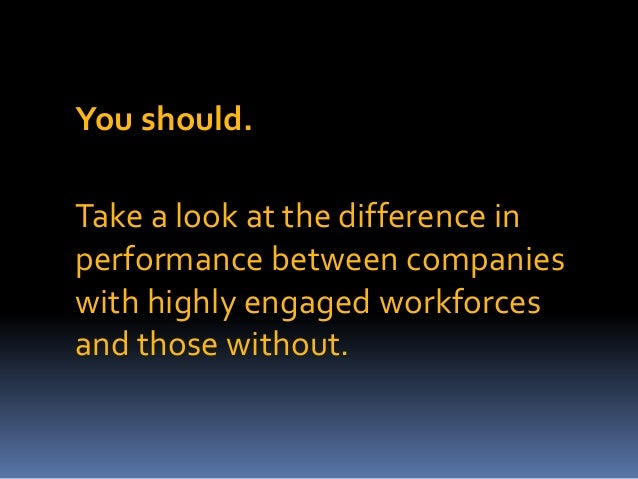 You should.

Take a look at the difference in performance between companies with highly engaged workforces and those without.